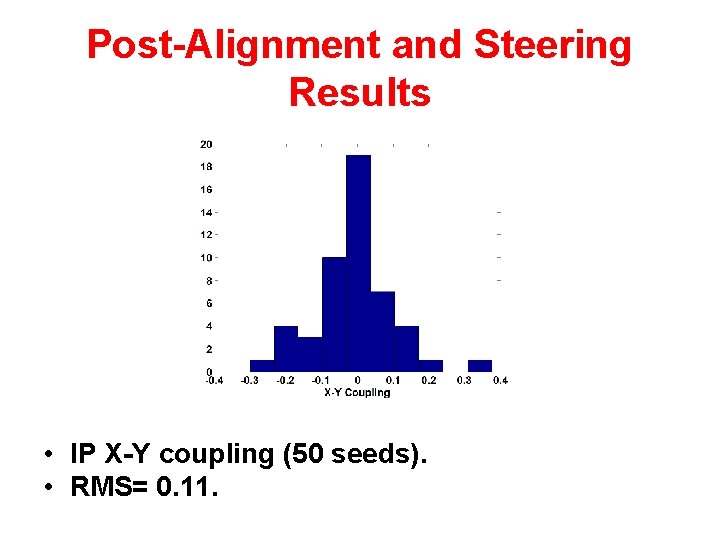 Post-Alignment and Steering Results

20
18
16
14
12
10
8
6
4
2
0
-0.4 -0.3 -0.2 -0.1 0 0.1 0.2 0.3 0.4
X-Y Coupling

• IP X-Y coupling (50 seeds).
• RMS= 0.11.